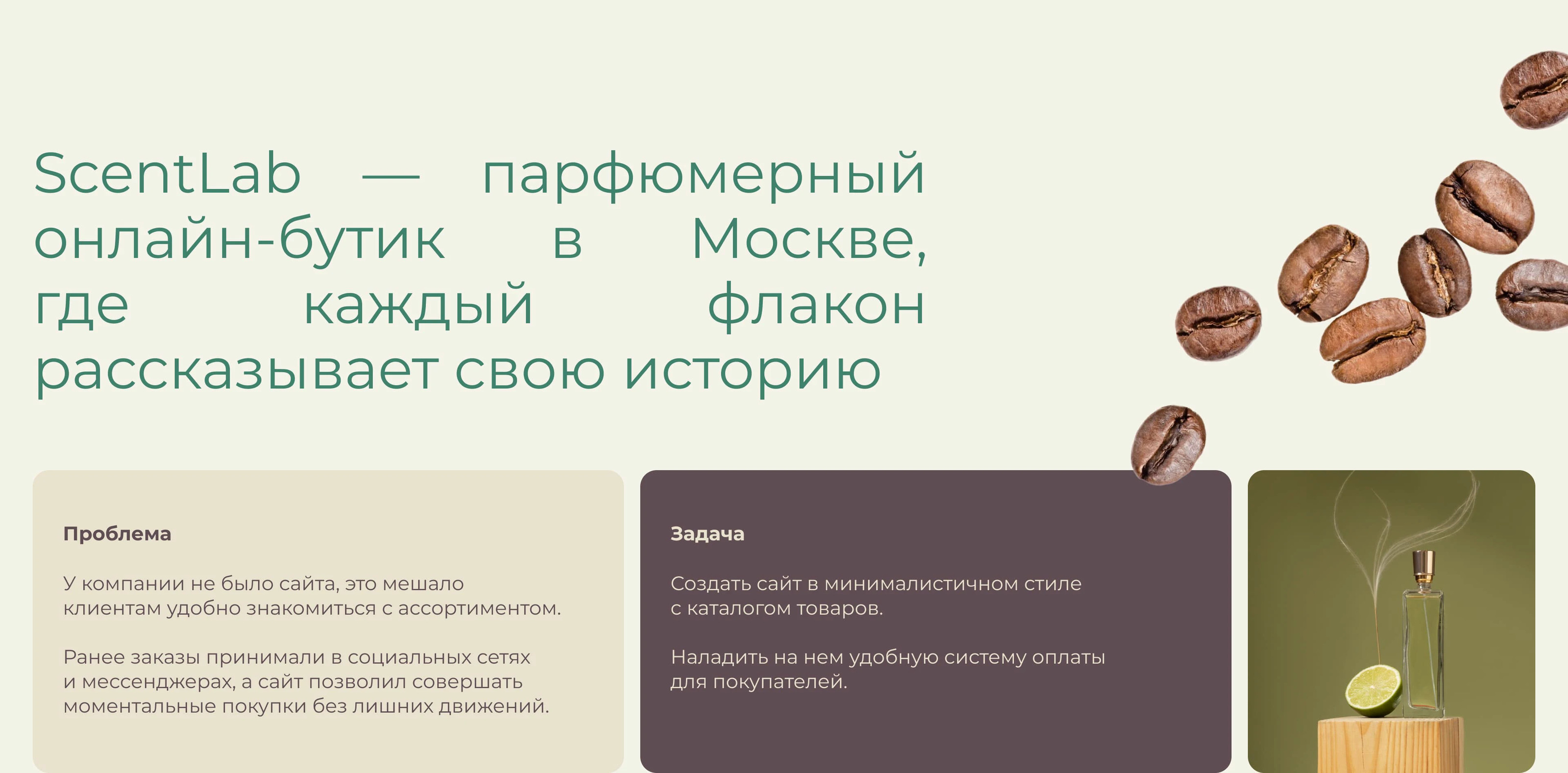 ScentLab — парфюмерный онлайн-бутик в Москве, где каждый флакон рассказывает свою историю

Проблема

У компании не было сайта, это мешало клиентам удобно знакомиться с ассортиментом.

Ранее заказы принимали в социальных сетях и мессенджерах, а сайт позволил совершать моментальные покупки без лишних движений.

Задача

Создать сайт в минималистичном стиле с каталогом товаров.

Наладить на нем удобную систему оплаты для покупателей.